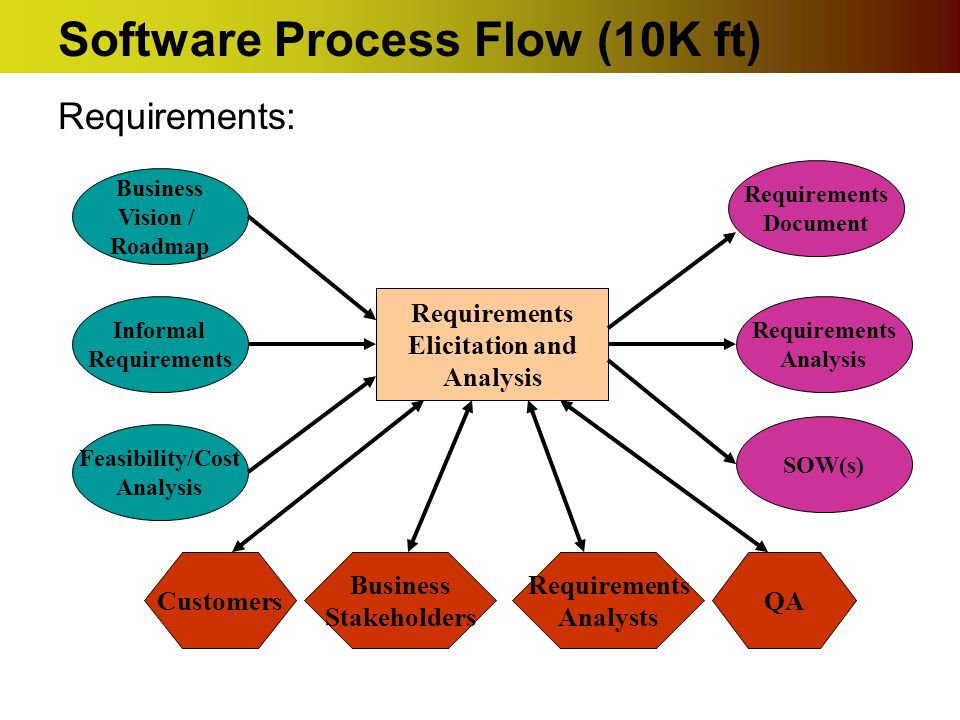 Software Process Flow (10K ft)

Requirements:

Business Vision / Roadmap

Informal Requirements

Feasibility/Cost Analysis

Requirements Elicitation and Analysis

Requirements Document

Requirements Analysis

SOW(s)

Customers

Business Stakeholders

Requirements Analysts

QA